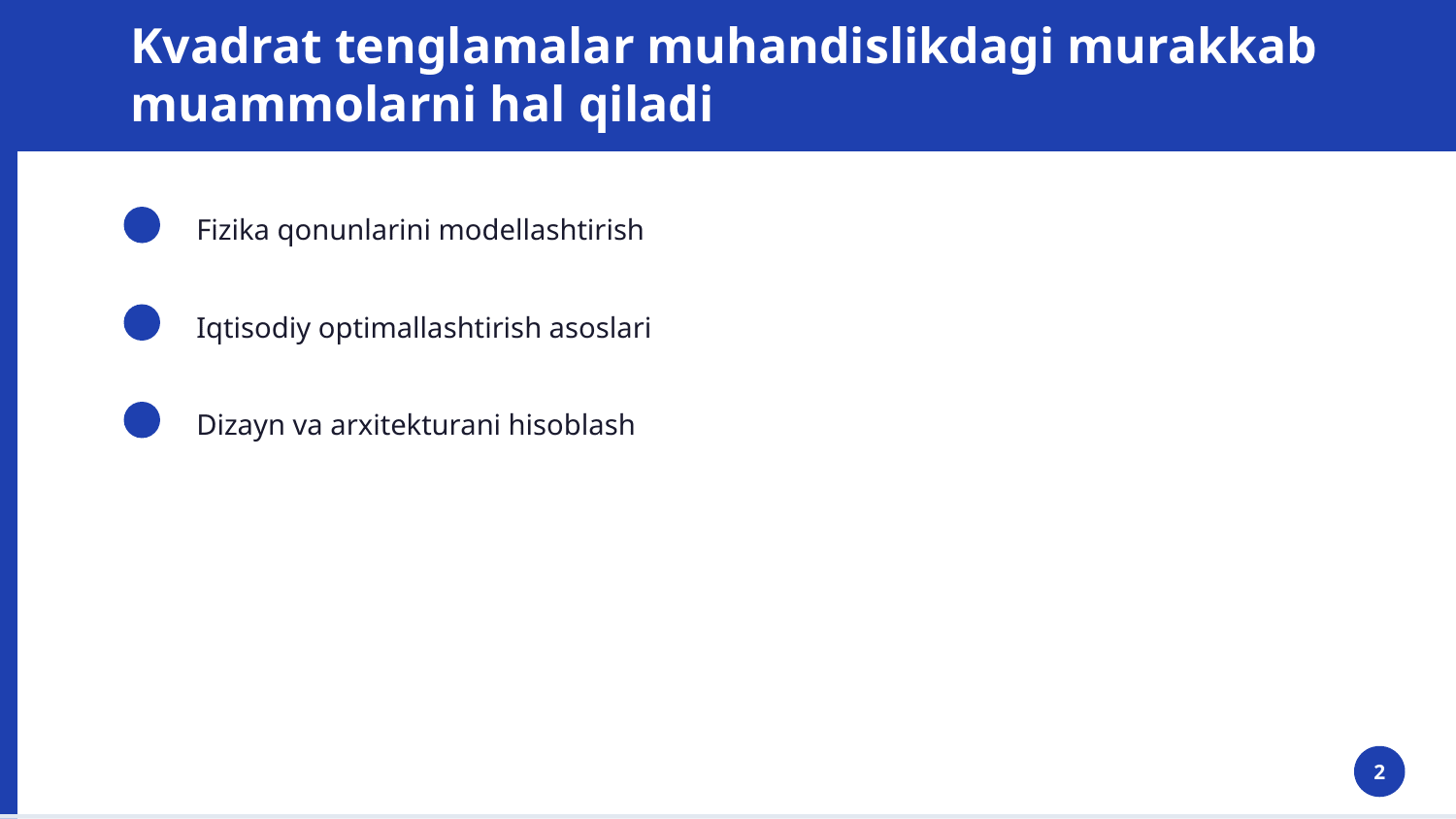 Kvadrat tenglamalar muhandislikdagi murakkab muammolarni hal qiladi

Fizika qonunlarini modellashtirish

Iqtisodiy optimallashtirish asoslari

Dizayn va arxitekturani hisoblash

2